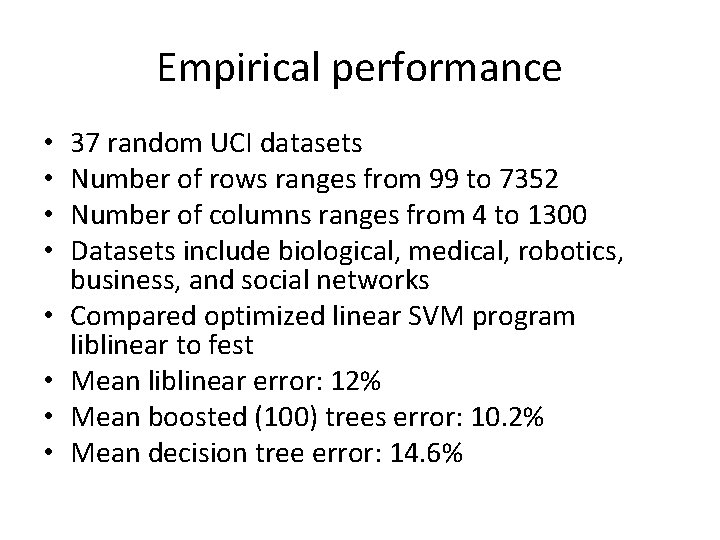 Empirical performance

• 37 random UCI datasets
• Number of rows ranges from 99 to 7352
• Number of columns ranges from 4 to 1300
• Datasets include biological, medical, robotics, business, and social networks
• Compared optimized linear SVM program liblinear to fest
• Mean liblinear error: 12%
• Mean boosted (100) trees error: 10.2%
• Mean decision tree error: 14.6%